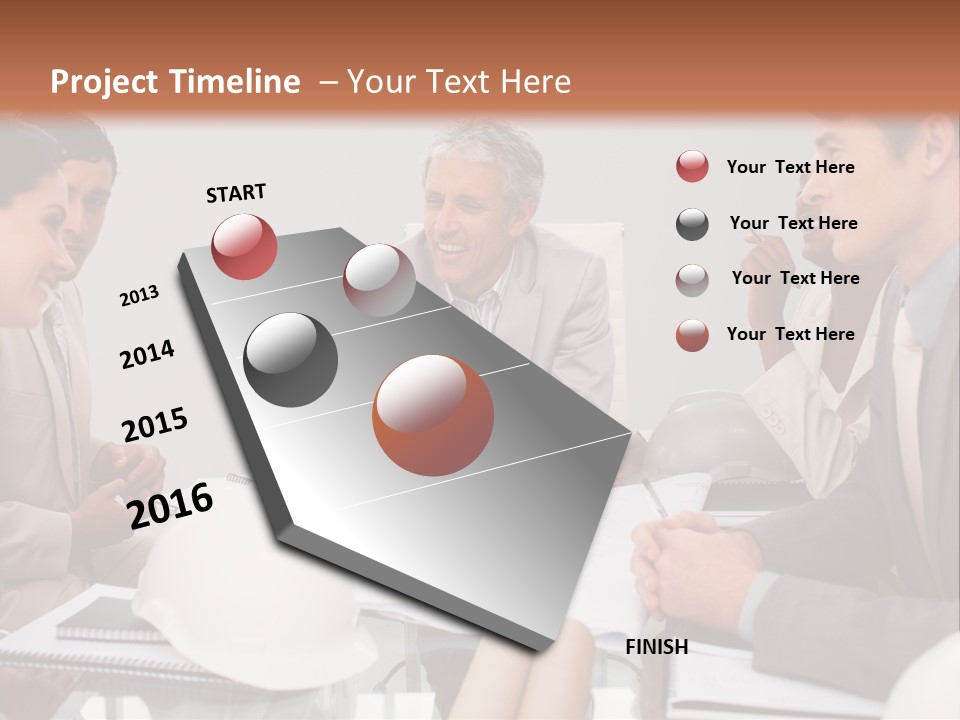 Project Timeline – Your Text Here

START

2013

2014

2015

2016

FINISH

Your Text Here

Your Text Here

Your Text Here

Your Text Here